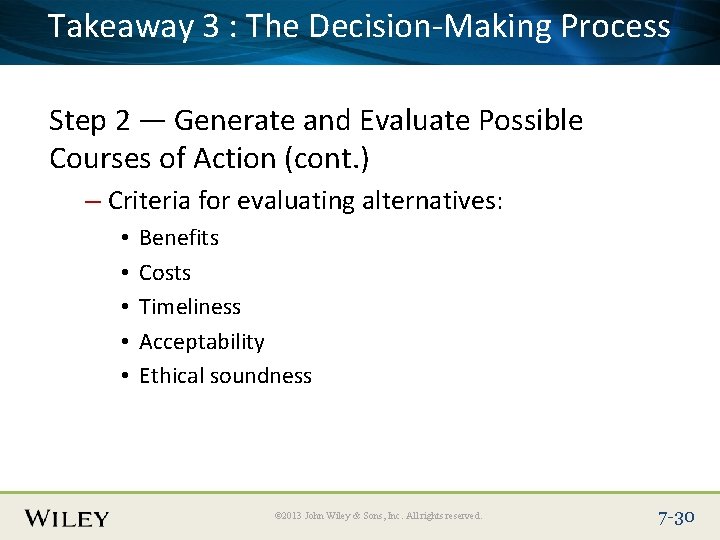 Takeaway 3 : The Decision-Making Process

Step 2 — Generate and Evaluate Possible Courses of Action (cont.)

– Criteria for evaluating alternatives:

• Benefits
• Costs
• Timeliness
• Acceptability
• Ethical soundness

WILEY

©2013 John Wiley & Sons, Inc. All rights reserved.

7-30